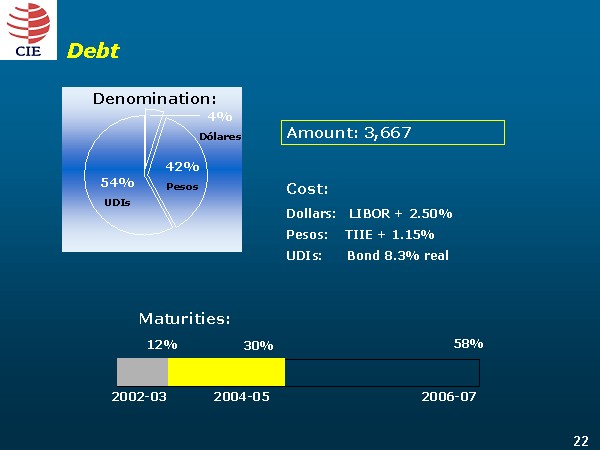 CIE

Debt

Denomination:

4%

Dólares

42%

Pesos

54%

UDIs

Amount: 3,667

Cost:

Dollars: LIBOR + 2.50%

Pesos: TIIE + 1.15%

UDIs: Bond 8.3% real

Maturities:

12%

30%

58%

2002-03

2004-05

2006-07

22